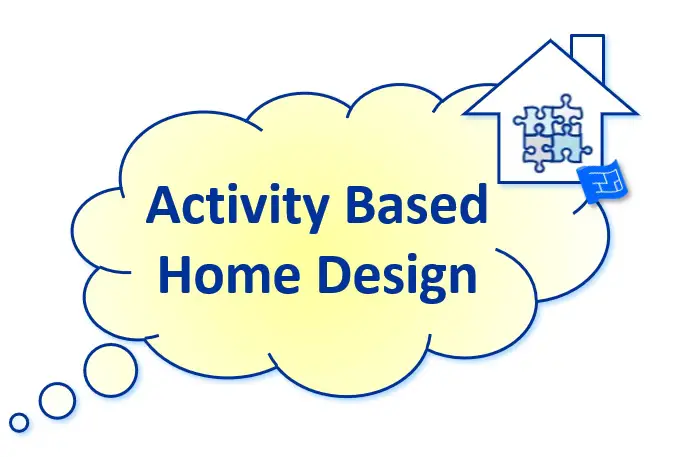 Activity Based
Home Design